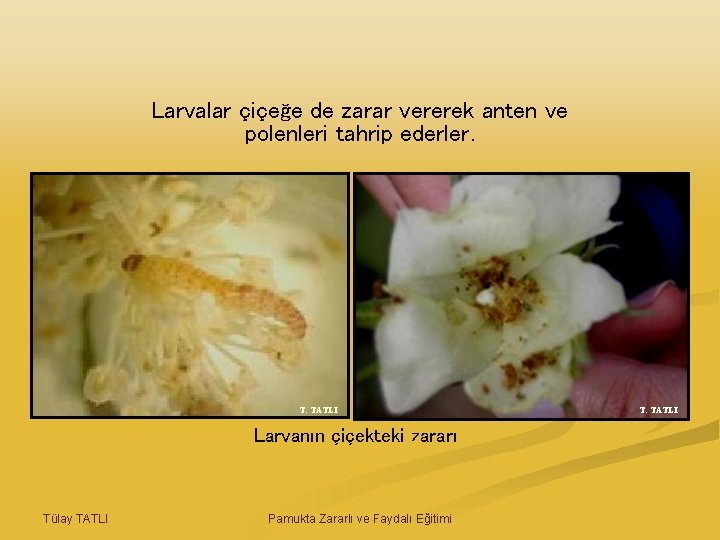 Larvalar çiçeğe de zarar vererek anten ve polenleri tahrip ederler.

T. TATLI

T. TATLI

Larvanın çiçekteki zararı

Tülay TATLI

Pamukta Zararlı ve Faydalı Eğitimi